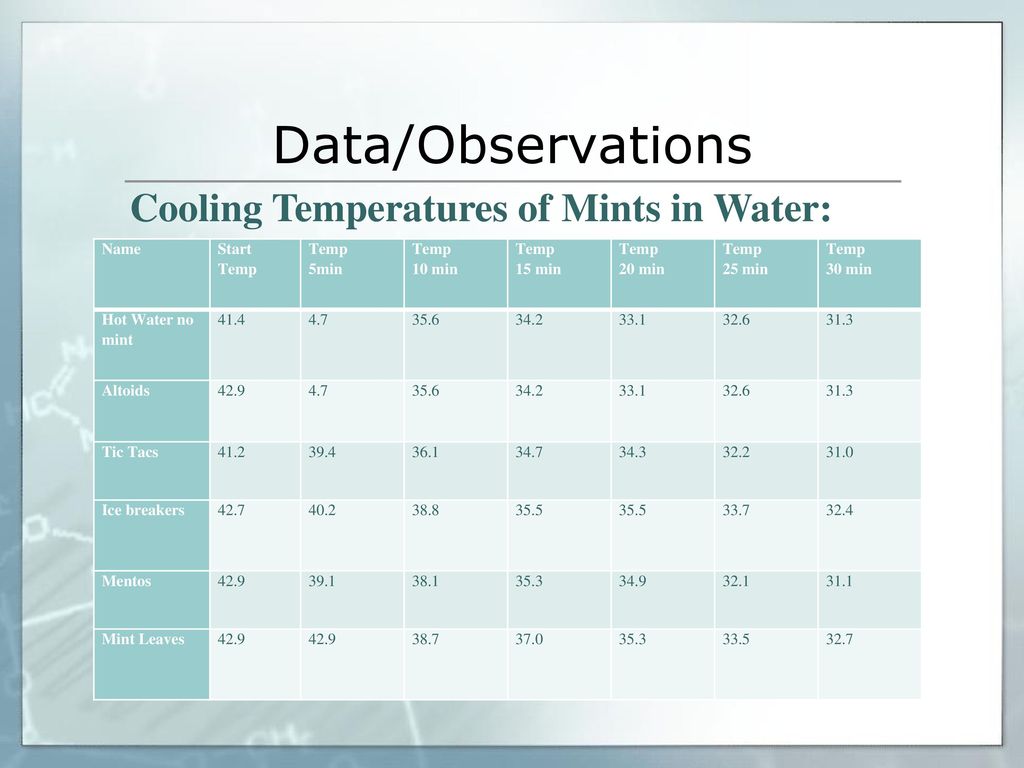 Data/Observations

Cooling Temperatures of Mints in Water:

| Name | Start Temp | Temp 5min | Temp 10 min | Temp 15 min | Temp 20 min | Temp 25 min | Temp 30 min |
|---|---|---|---|---|---|---|---|
| Hot Water no mint | 41.4 | 4.7 | 35.6 | 34.2 | 33.1 | 32.6 | 31.3 |
| Altoids | 42.9 | 4.7 | 35.6 | 34.2 | 33.1 | 32.6 | 31.3 |
| Tic Tacs | 41.2 | 39.4 | 36.1 | 34.7 | 34.3 | 32.2 | 31.0 |
| Ice breakers | 42.7 | 40.2 | 38.8 | 35.5 | 35.5 | 33.7 | 32.4 |
| Mentos | 42.9 | 39.1 | 38.1 | 35.3 | 34.9 | 32.1 | 31.1 |
| Mint Leaves | 42.9 | 42.9 | 38.7 | 37.0 | 35.3 | 33.5 | 32.7 |